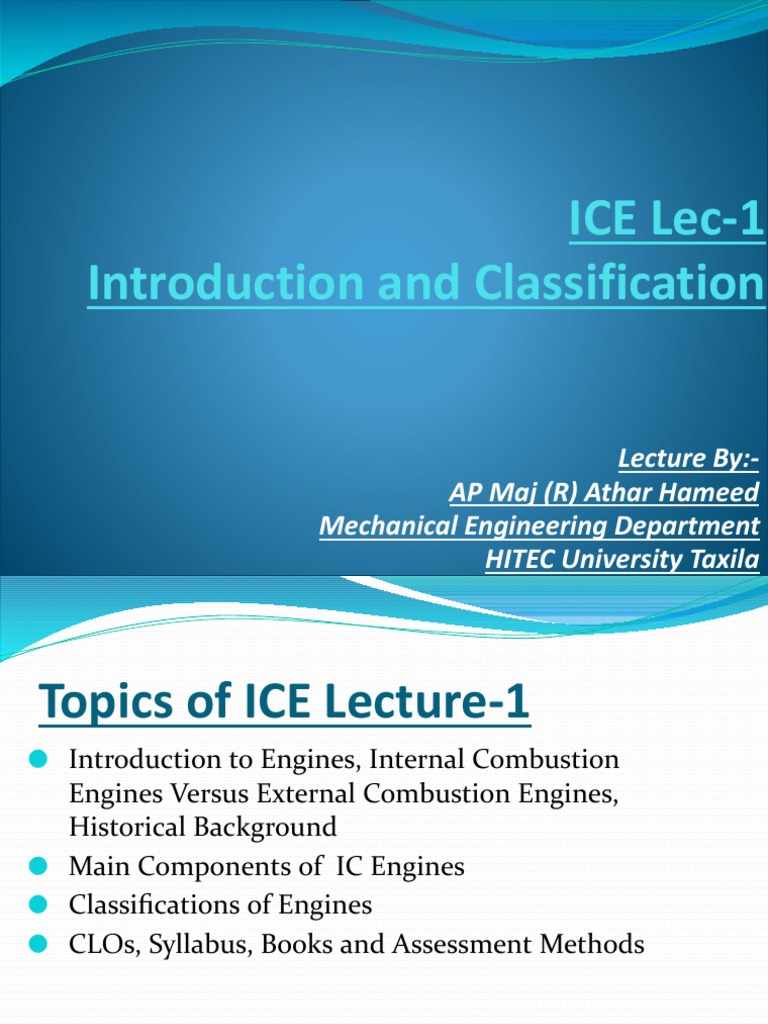 ICE Lec-1
Introduction and Classification

Lecture By:-
AP Maj (R) Athar Hameed
Mechanical Engineering Department
HITEC University Taxila

Topics of ICE Lecture-1

- Introduction to Engines, Internal Combustion Engines Versus External Combustion Engines, Historical Background
- Main Components of IC Engines
- Classifications of Engines
- CLOs, Syllabus, Books and Assessment Methods